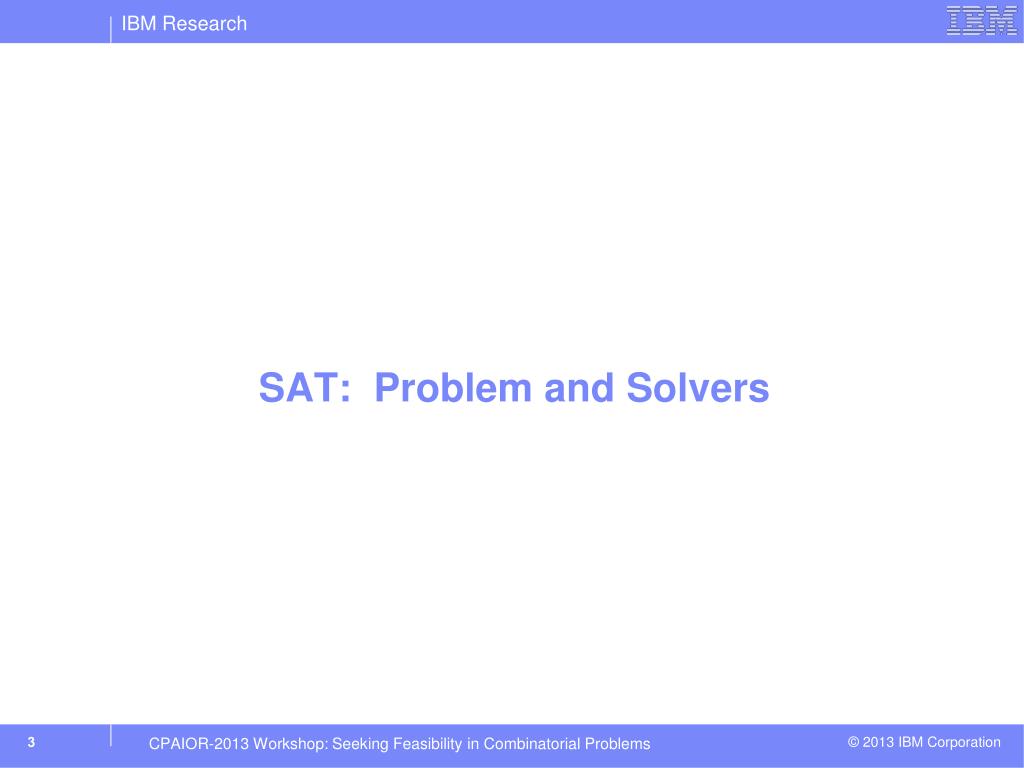 IBM Research

IBM

SAT: Problem and Solvers

3

CPAIOR-2013 Workshop: Seeking Feasibility in Combinatorial Problems

© 2013 IBM Corporation